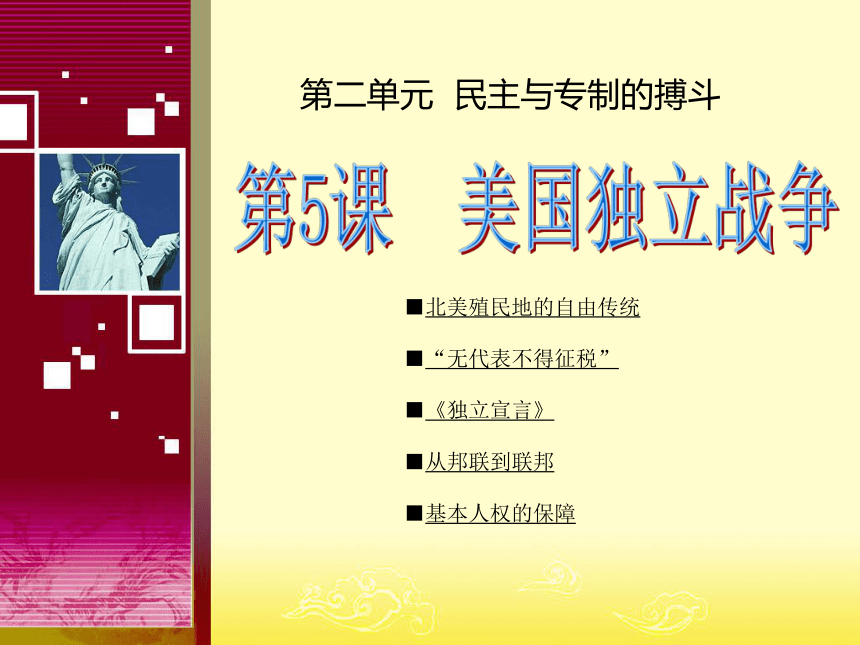 第二单元 民主与专制的搏斗

第5课 美国独立战争

■北美殖民地的自由传统

■“无代表不得征税”

■《独立宣言》

■从邦联到联邦

■基本人权的保障